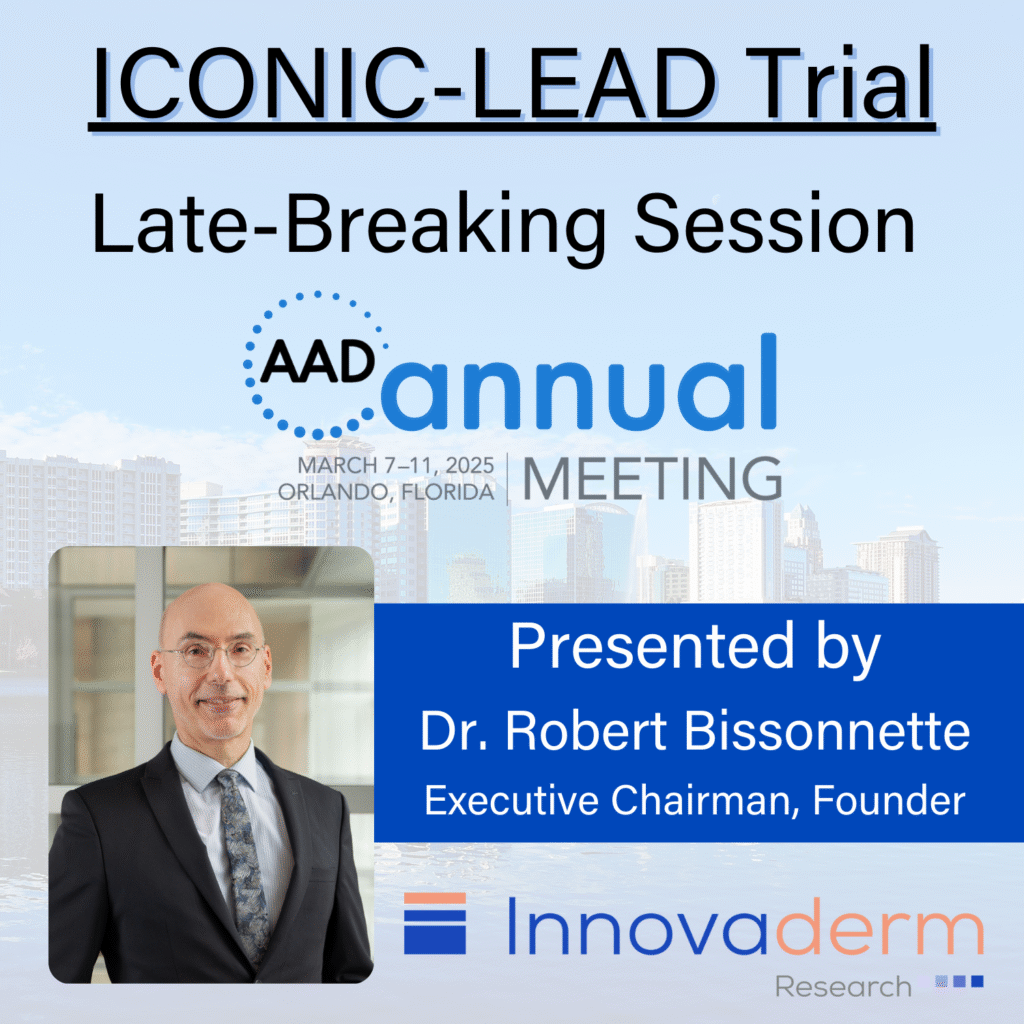 ICONIC-LEAD Trial

Late-Breaking Session

AAD annual

MARCH 7–11, 2025
ORLANDO, FLORIDA

MEETING

Presented by
Dr. Robert Bissonnette
Executive Chairman, Founder

Innovaderm
Research